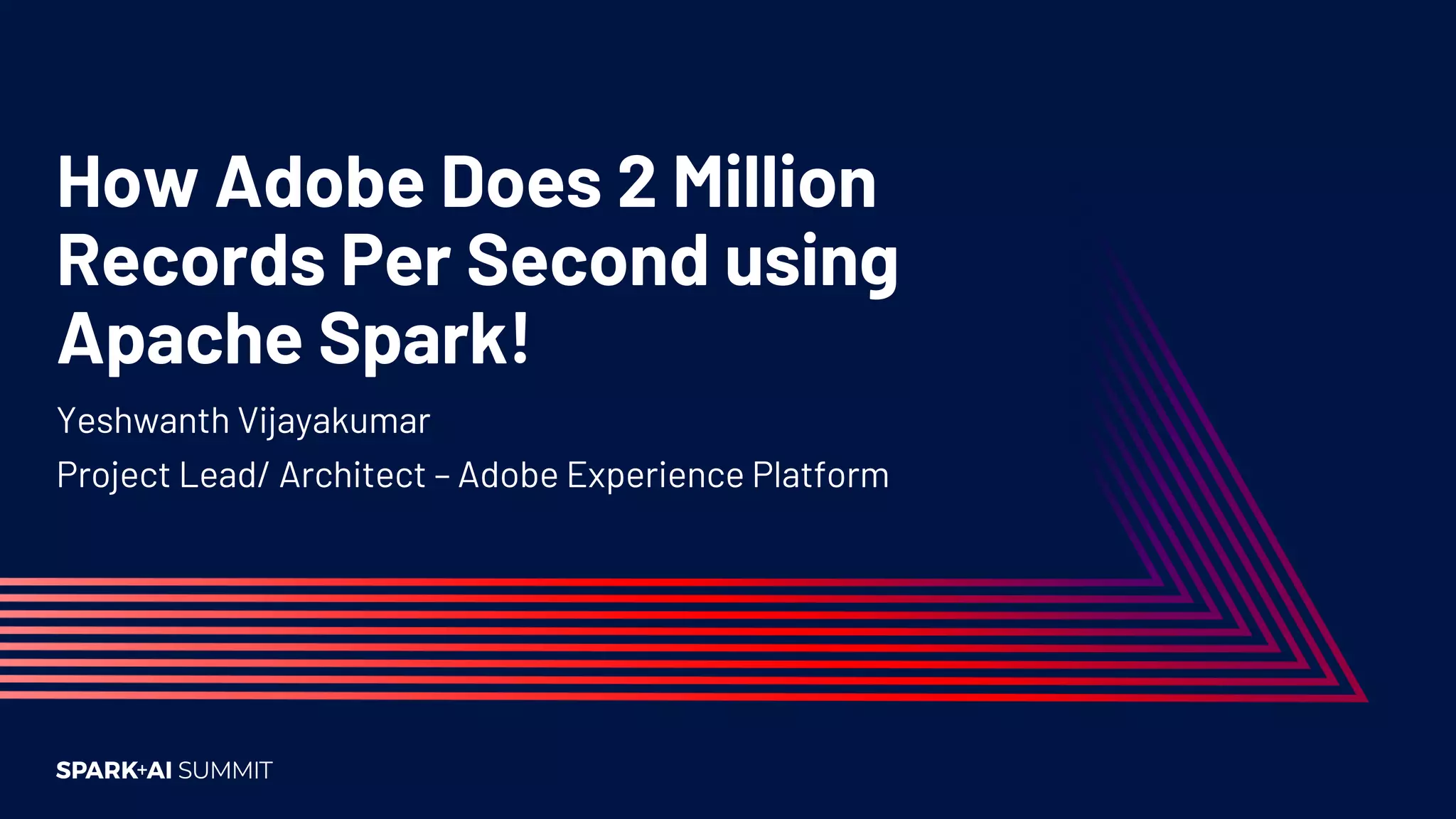 How Adobe Does 2 Million Records Per Second using Apache Spark!

Yeshwanth Vijayakumar

Project Lead/ Architect – Adobe Experience Platform

SPARK+AI SUMMIT